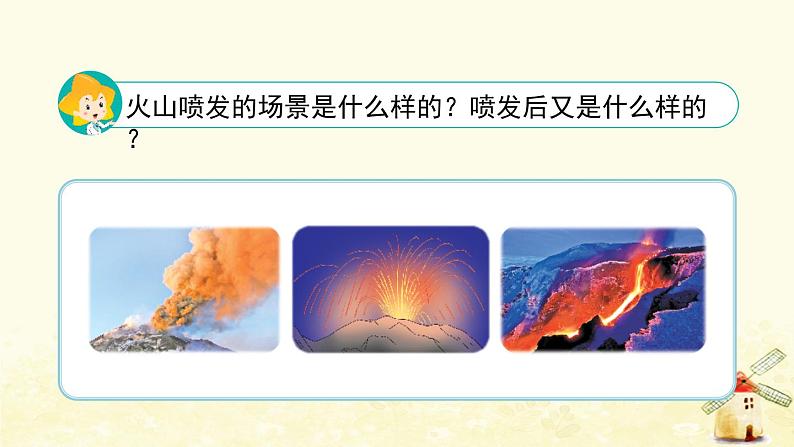 火山喷发的场景是什么样的？喷发后又是什么样的？